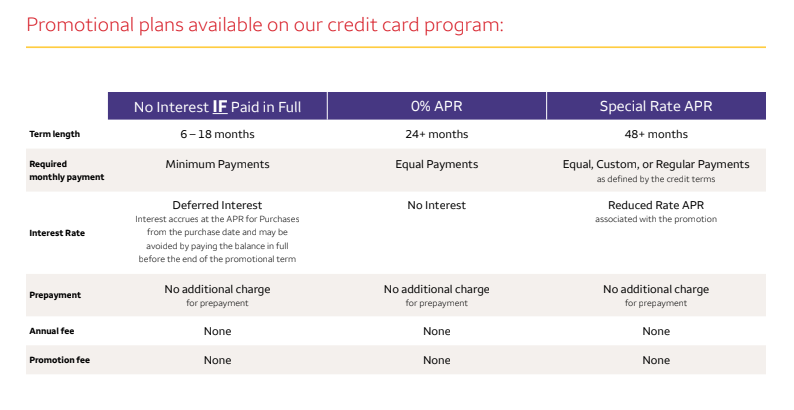 Promotional plans available on our credit card program:

| | No Interest IF Paid in Full | 0% APR | Special Rate APR |
|---|---|---|---|
| Term length | 6 – 18 months | 24+ months | 48+ months |
| Required monthly payment | Minimum Payments | Equal Payments | Equal, Custom, or Regular Payments as defined by the credit terms |
| Interest Rate | Deferred Interest Interest accrues at the APR for Purchases from the purchase date and may be avoided by paying the balance in full before the end of the promotional term | No Interest | Reduced Rate APR associated with the promotion |
| Prepayment | No additional charge for prepayment | No additional charge for prepayment | No additional charge for prepayment |
| Annual fee | None | None | None |
| Promotion fee | None | None | None |